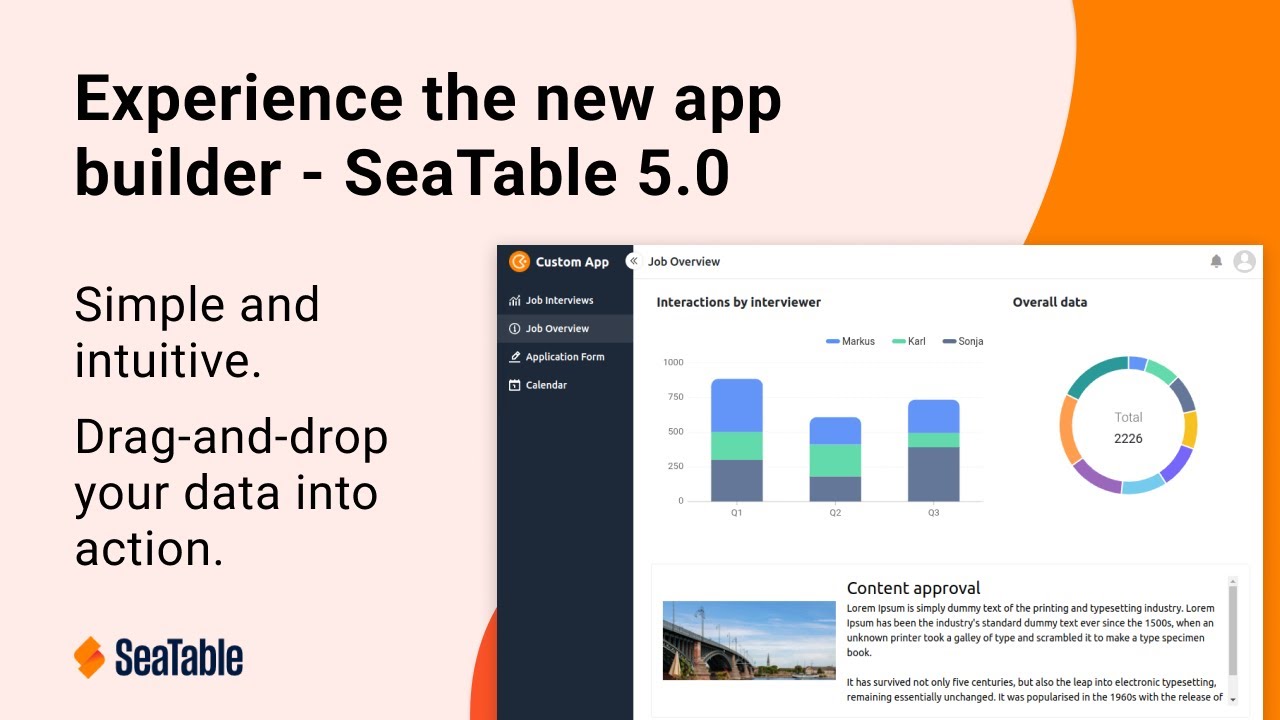 Experience the new app builder - SeaTable 5.0

Simple and intuitive.

Drag-and-drop your data into action.

SeaTable

Custom App

Job Interviews
Job Overview
Application Form
Calendar

Job Overview

Interactions by interviewer

Markus Karl Sonja

1000
750
500
250
0

Q1 Q2 Q3

Overall data

Total
2226

Content approval

Lorem Ipsum is simply dummy text of the printing and typesetting industry. Lorem Ipsum has been the industry's standard dummy text ever since the 1500s, when an unknown printer took a galley of type and scrambled it to make a type specimen book.

It has survived not only five centuries, but also the leap into electronic typesetting, remaining essentially unchanged. It was popularised in the 1960s with the release of